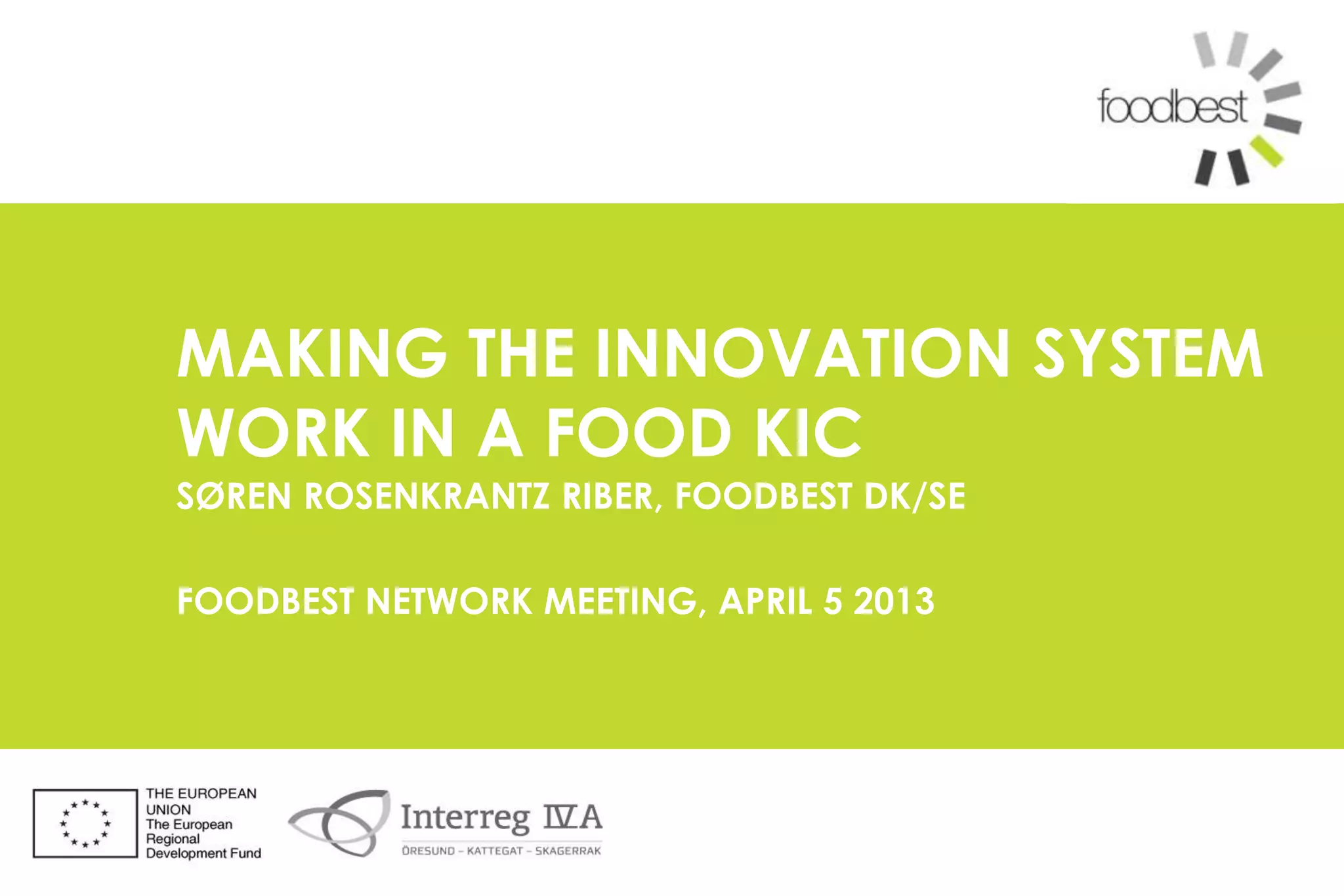 foodbest

MAKING THE INNOVATION SYSTEM WORK IN A FOOD KIC

SØREN ROSENKRANTZ RIBER, FOODBEST DK/SE

FOODBEST NETWORK MEETING, APRIL 5 2013

THE EUROPEAN UNION
The European Regional Development Fund

Interreg IVA
ÖRESUND – KATTEGAT – SKAGERRAK